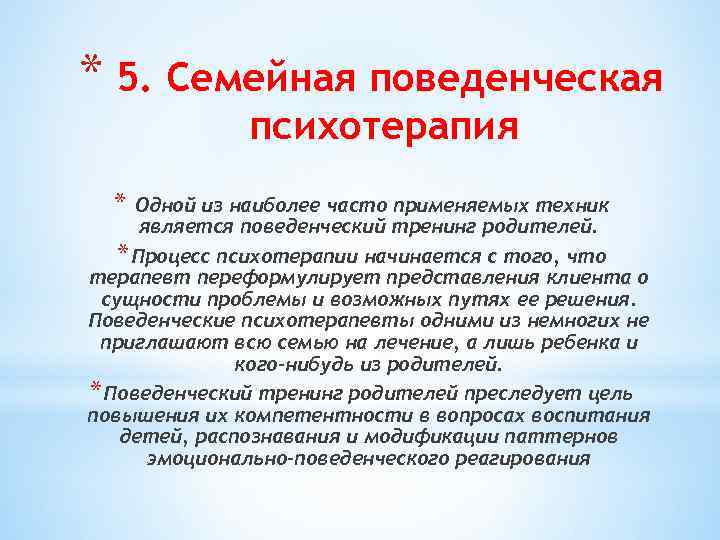 * 5. Семейная поведенческая психотерапия

* Одной из наиболее часто применяемых техник является поведенческий тренинг родителей.

* Процесс психотерапии начинается с того, что терапевт переформулирует представления клиента о сущности проблемы и возможных путях ее решения. Поведенческие психотерапевты одними из немногих не приглашают всю семью на лечение, а лишь ребенка и кого-нибудь из родителей.

* Поведенческий тренинг родителей преследует цель повышения их компетентности в вопросах воспитания детей, распознавания и модификации паттернов эмоционально-поведенческого реагирования